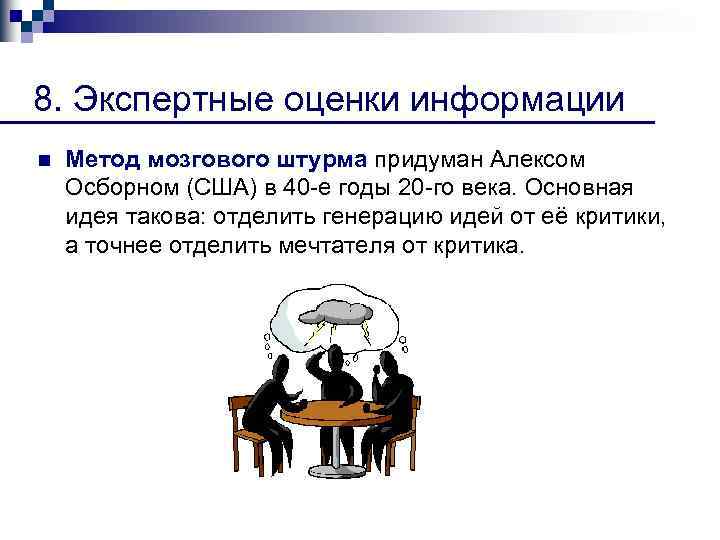 8. Экспертные оценки информации

Метод мозгового штурма придуман Алексом Осборном (США) в 40-е годы 20-го века. Основная идея такова: отделить генерацию идей от её критики, а точнее отделить мечтателя от критика.